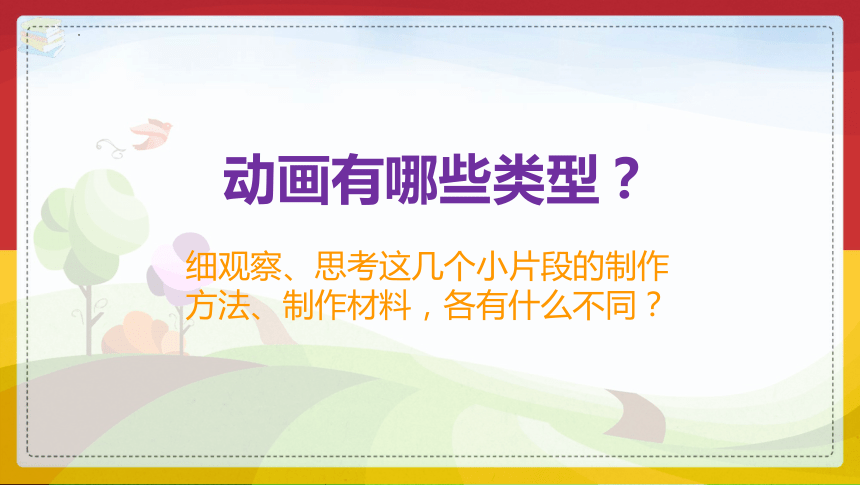 动画有哪些类型？

细观察、思考这几个小片段的制作方法、制作材料，各有什么不同？